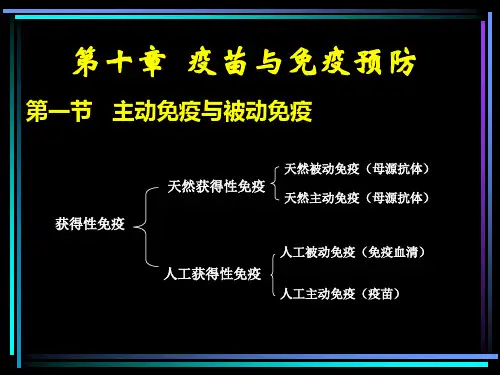 第十章 疫苗与免疫预防

第一节 主动免疫与被动免疫

获得性免疫

天然获得性免疫

天然被动免疫（母源抗体）

天然主动免疫（母源抗体）

人工获得性免疫

人工被动免疫（免疫血清）

人工主动免疫（疫苗）